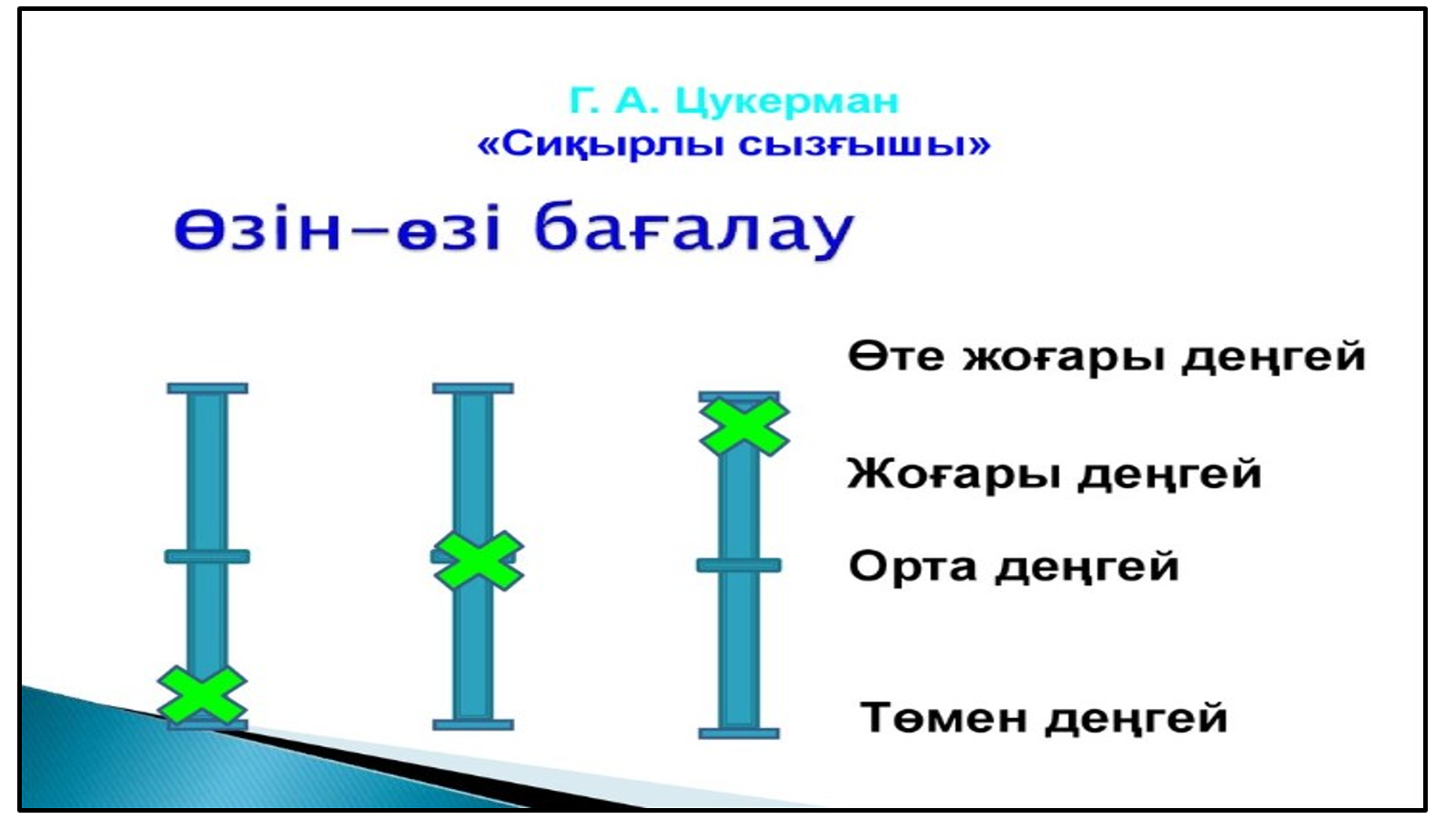 Г. А. Цукерман
«Сиқырлы сызғышы»

Өзін–өзі бағалау

Өте жоғары деңгей

Жоғары деңгей

Орта деңгей

Төмен деңгей